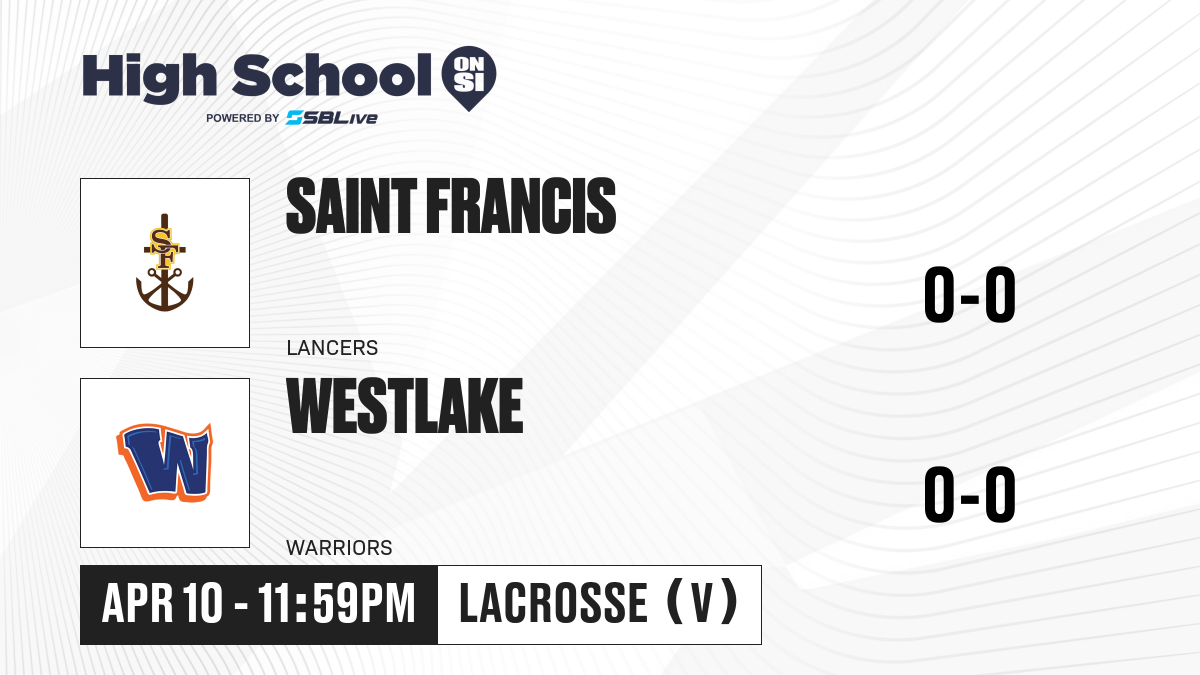 High School ON SI
POWERED BY SBLive

SF

SAINT FRANCIS

LANCERS

0-0

W

WESTLAKE

WARRIORS

0-0

APR 10 - 11:59PM

LACROSSE (V)